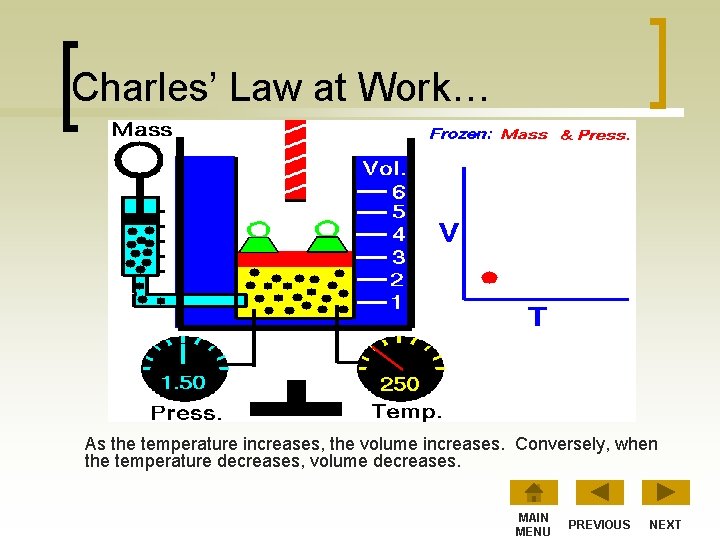 Charles' Law at Work…

Mass

Frozen: Mass & Press.

Vol.
6
5
4
3
2
1

V

T

1.50
Press.

250
Temp.

As the temperature increases, the volume increases. Conversely, when the temperature decreases, volume decreases.

MAIN MENU
PREVIOUS
NEXT